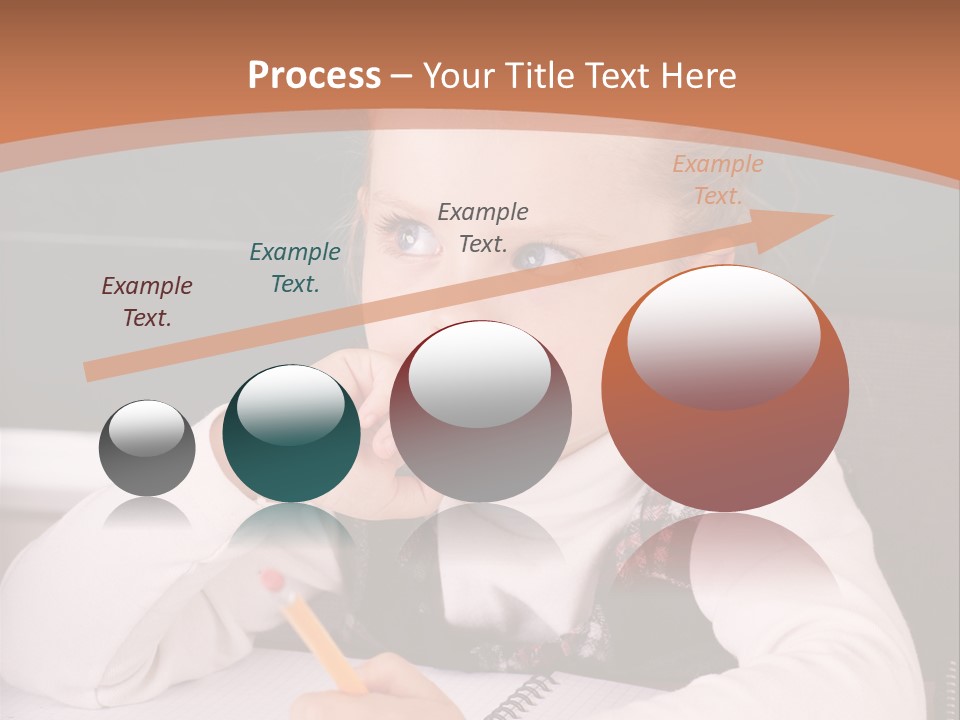 Process – Your Title Text Here

Example Text.

Example Text.

Example Text.

Example Text.